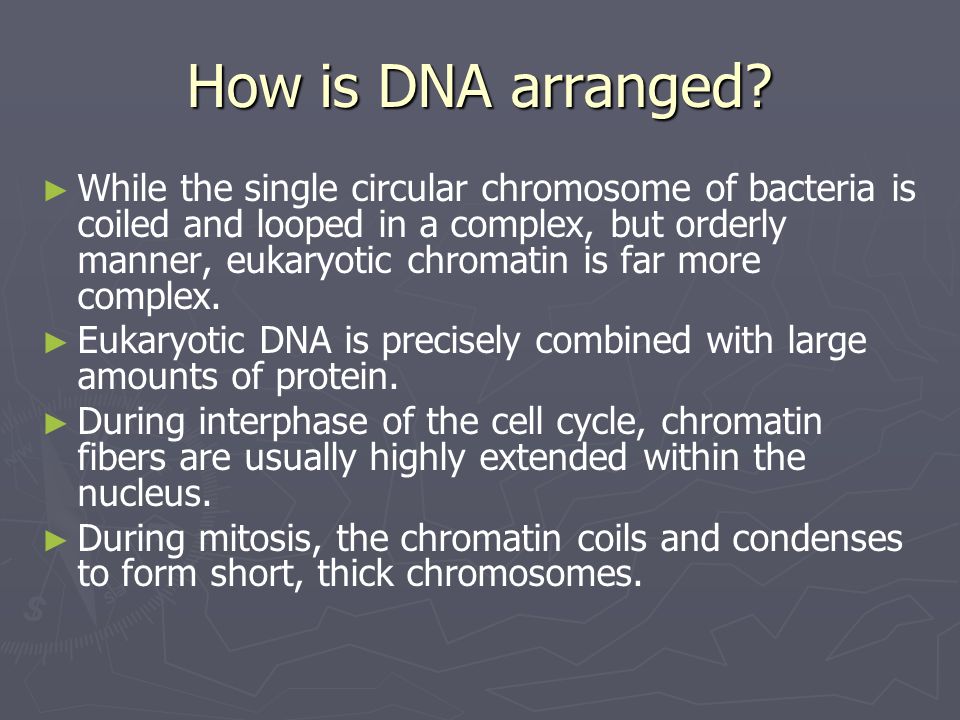 How is DNA arranged?

► While the single circular chromosome of bacteria is coiled and looped in a complex, but orderly manner, eukaryotic chromatin is far more complex.

► Eukaryotic DNA is precisely combined with large amounts of protein.

► During interphase of the cell cycle, chromatin fibers are usually highly extended within the nucleus.

► During mitosis, the chromatin coils and condenses to form short, thick chromosomes.